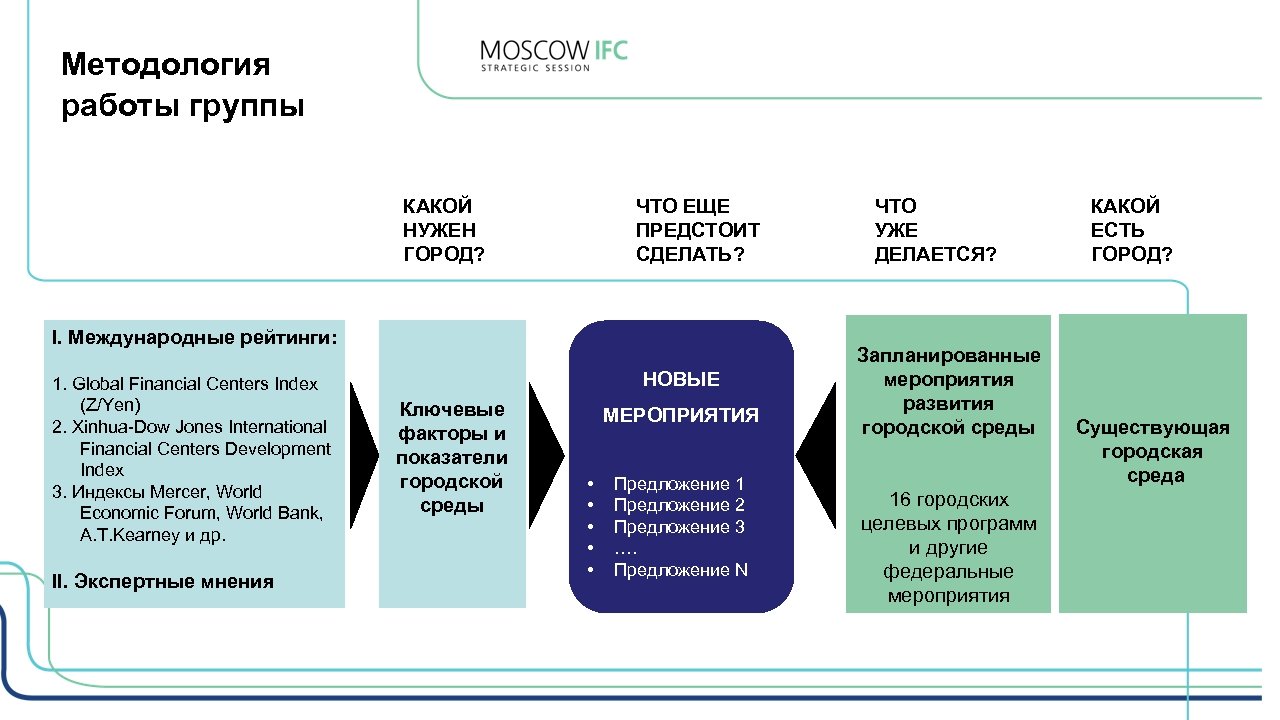 Методология работы группы

MOSCOW IFC
STRATEGIC SESSION

КАКОЙ НУЖЕН ГОРОД?

ЧТО ЕЩЕ ПРЕДСТОИТ СДЕЛАТЬ?

ЧТО УЖЕ ДЕЛАЕТСЯ?

КАКОЙ ЕСТЬ ГОРОД?

I. Международные рейтинги:

1. Global Financial Centers Index (Z/Yen)
2. Xinhua-Dow Jones International Financial Centers Development Index
3. Индексы Mercer, World Economic Forum, World Bank, A.T.Kearney и др.

II. Экспертные мнения

Ключевые факторы и показатели городской среды

НОВЫЕ

МЕРОПРИЯТИЯ

• Предложение 1
• Предложение 2
• Предложение 3
• ….
• Предложение N

Запланированные мероприятия развития городской среды

16 городских целевых программ и другие федеральные мероприятия

Существующая городская среда